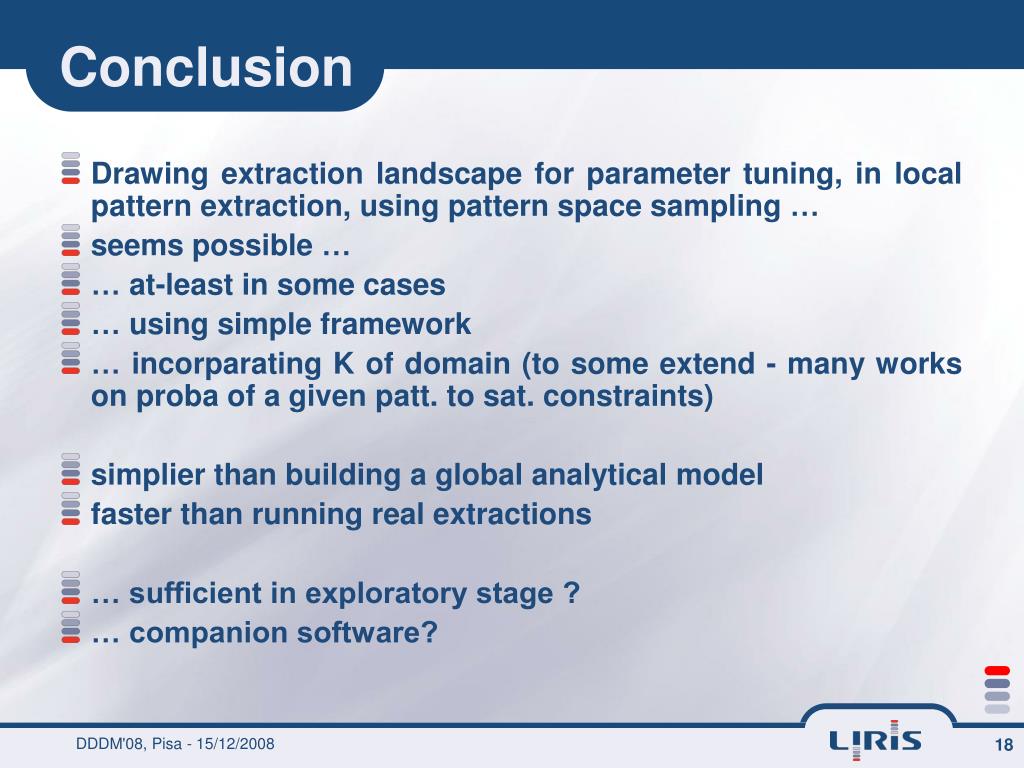 Conclusion

Drawing extraction landscape for parameter tuning, in local pattern extraction, using pattern space sampling …

seems possible …

… at-least in some cases

… using simple framework

… incorparating K of domain (to some extend - many works on proba of a given patt. to sat. constraints)

simplier than building a global analytical model

faster than running real extractions

… sufficient in exploratory stage ?

… companion software?

DDDM'08, Pisa - 15/12/2008

LIRIS

18